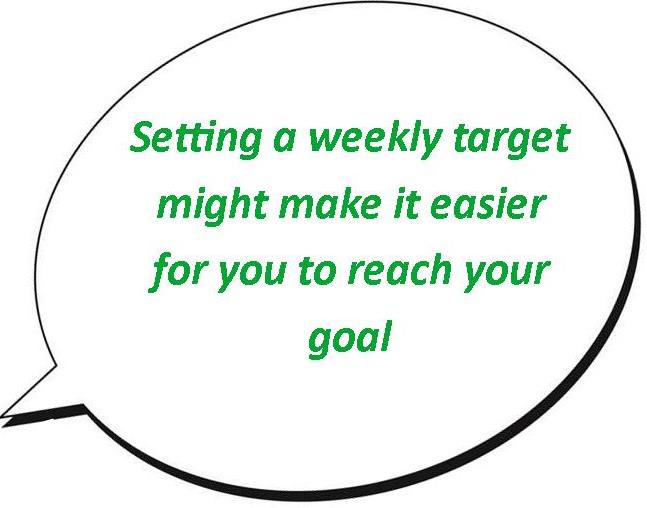 Setting a weekly target might make it easier for you to reach your goal